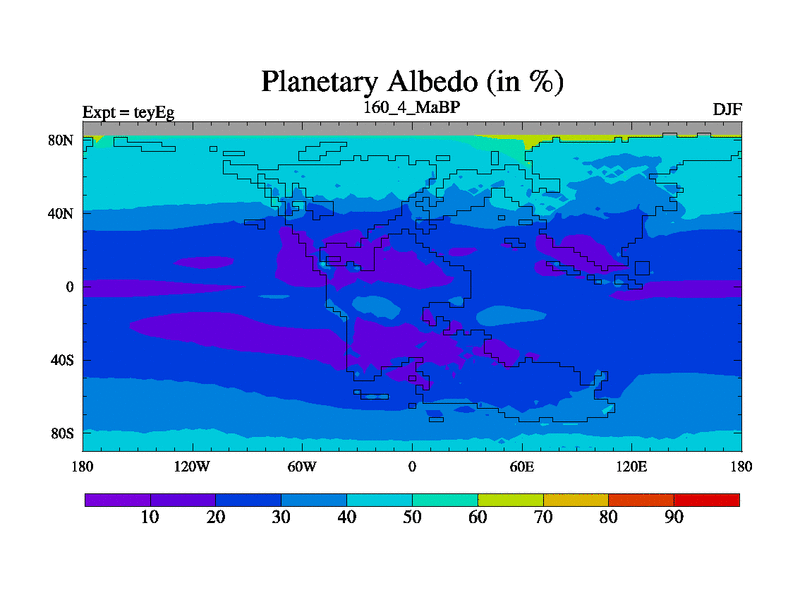 Planetary Albedo (in %)

Expt = teyEg

160_4_MaBP

DJF

80N

40N

0

40S

80S

180

120W

60W

0

60E

120E

180

10

20

30

40

50

60

70

80

90